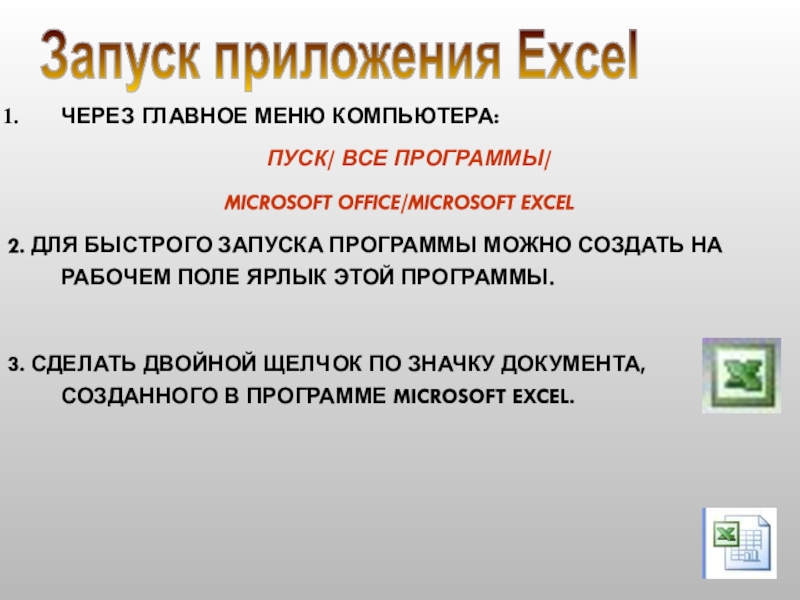 Запуск приложения Excel

1. ЧЕРЕЗ ГЛАВНОЕ МЕНЮ КОМПЬЮТЕРА:

ПУСК/ ВСЕ ПРОГРАММЫ/

MICROSOFT OFFICE/MICROSOFT EXCEL

2. ДЛЯ БЫСТРОГО ЗАПУСКА ПРОГРАММЫ МОЖНО СОЗДАТЬ НА РАБОЧЕМ ПОЛЕ ЯРЛЫК ЭТОЙ ПРОГРАММЫ.

3. СДЕЛАТЬ ДВОЙНОЙ ЩЕЛЧОК ПО ЗНАЧКУ ДОКУМЕНТА, СОЗДАННОГО В ПРОГРАММЕ MICROSOFT EXCEL.